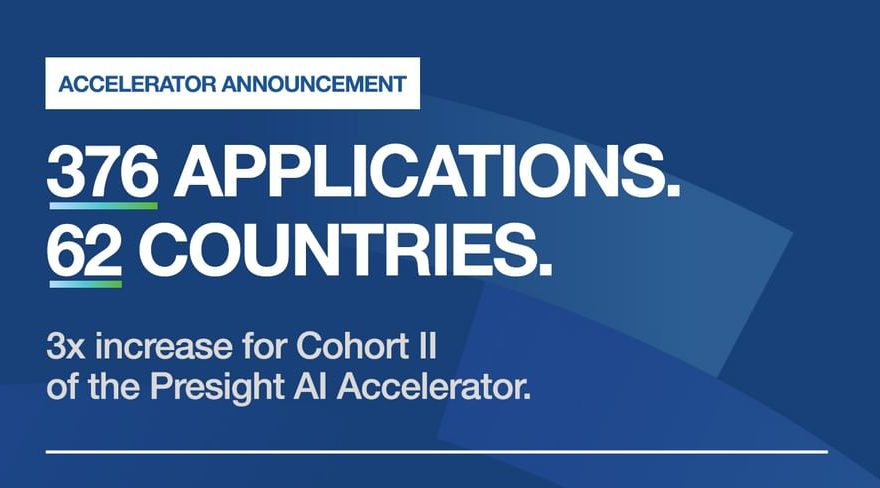 ACCELERATOR ANNOUNCEMENT

376 APPLICATIONS.
62 COUNTRIES.

3x increase for Cohort II of the Presight AI Accelerator.